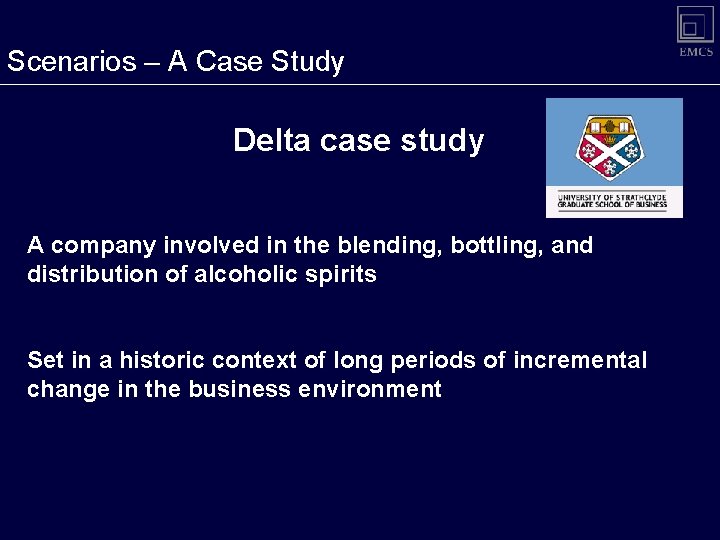 EMCS

Scenarios – A Case Study

Delta case study

UNIVERSITY OF STRATHCLYDE GRADUATE SCHOOL OF BUSINESS

A company involved in the blending, bottling, and distribution of alcoholic spirits

Set in a historic context of long periods of incremental change in the business environment